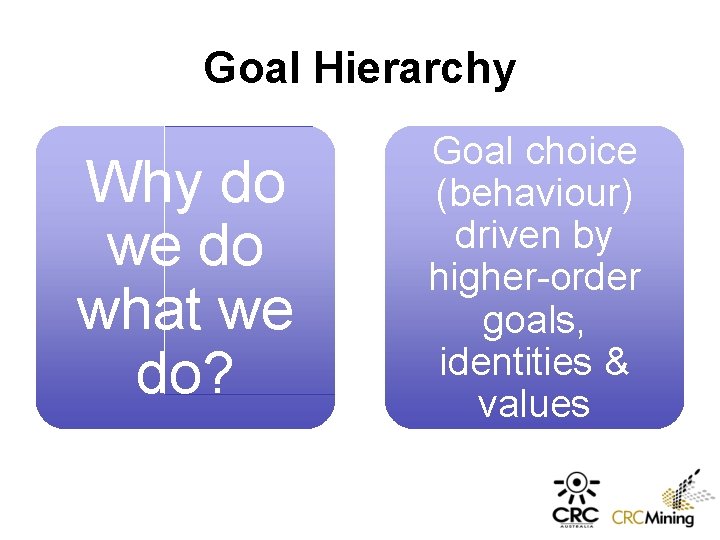 Goal Hierarchy

Why do we do what we do?

Goal choice (behaviour) driven by higher-order goals, identities & values

CRC
AUSTRALIA

CRCMining